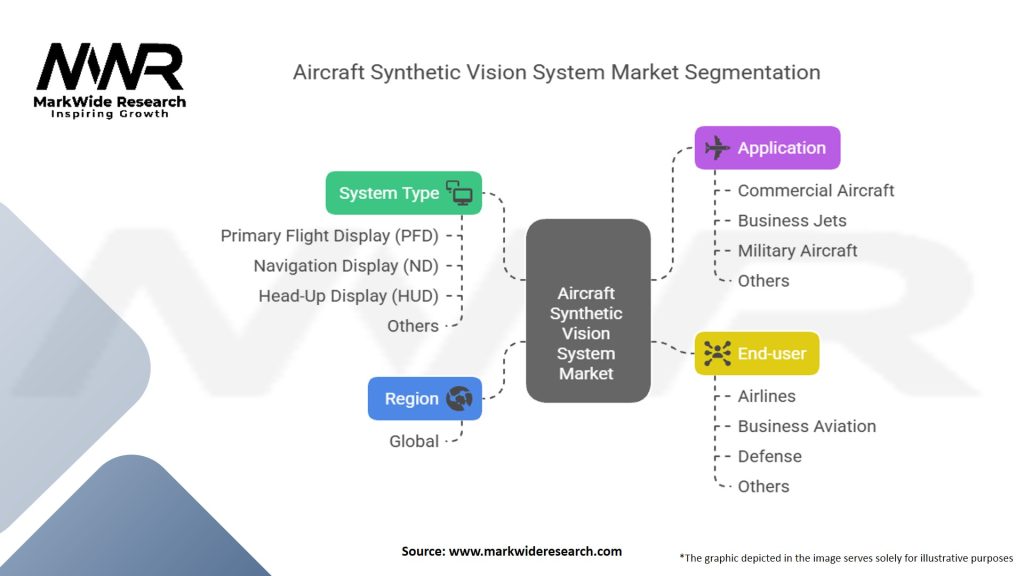 MWR
MarkWide Research
Inspiring Growth

Aircraft Synthetic Vision System Market Segmentation

System Type
Primary Flight Display (PFD)
Navigation Display (ND)
Head-Up Display (HUD)
Others

Region
Global

Aircraft Synthetic Vision System Market

Application
Commercial Aircraft
Business Jets
Military Aircraft
Others

End-user
Airlines
Business Aviation
Defense
Others

Source: www.markwideresearch.com

*The graphic depicted in the image serves solely for illustrative purposes